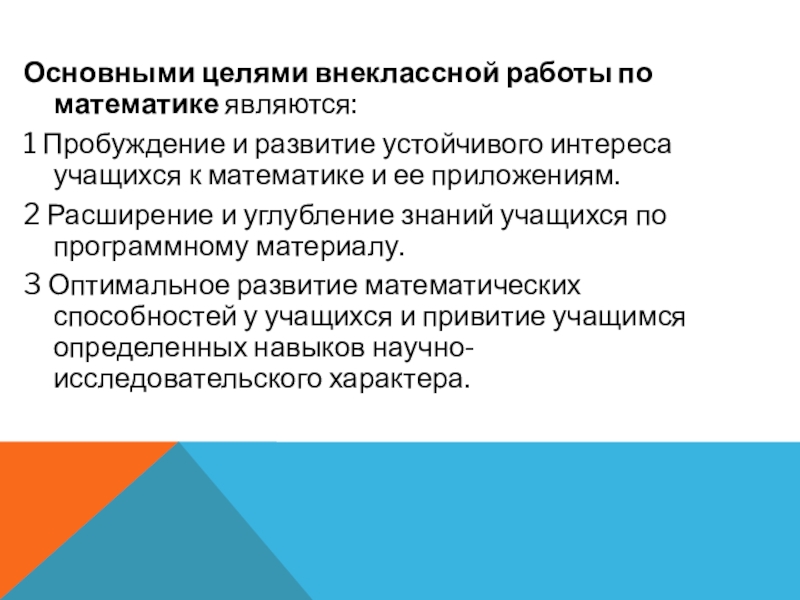 Основными целями внеклассной работы по математике являются:

1 Пробуждение и развитие устойчивого интереса учащихся к математике и ее приложениям.

2 Расширение и углубление знаний учащихся по программному материалу.

3 Оптимальное развитие математических способностей у учащихся и привитие учащимся определенных навыков научно-исследовательского характера.